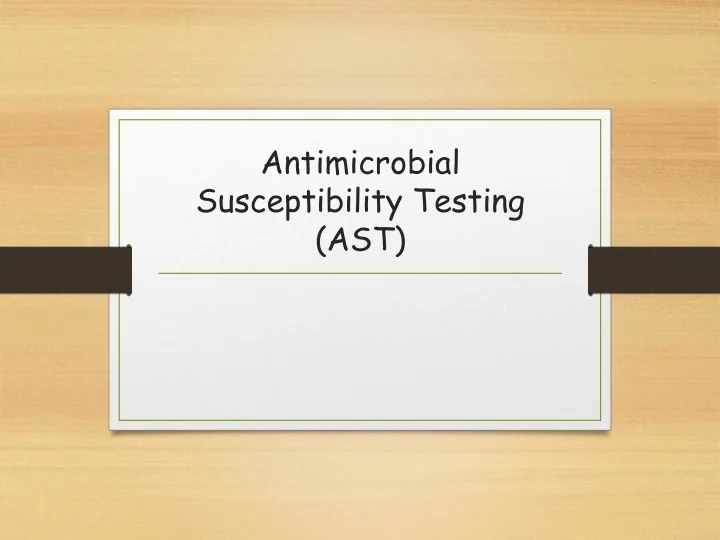 Antimicrobial Susceptibility Testing (AST)